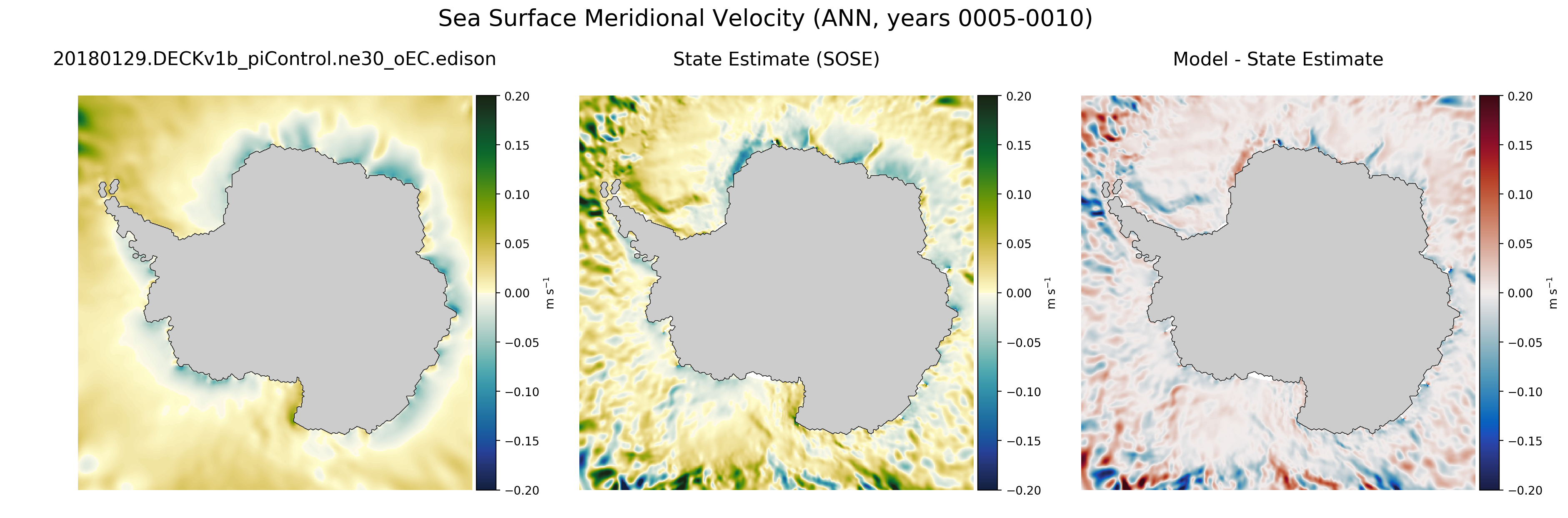 Sea Surface Meridional Velocity (ANN, years 0005-0010)

20180129.DECKv1b_piControl.ne30_oEC.edison

0.20
0.15
0.10
0.05
0.00
−0.05
−0.10
−0.15
−0.20
m s$^{-1}$

State Estimate (SOSE)

0.20
0.15
0.10
0.05
0.00
−0.05
−0.10
−0.15
−0.20
m s$^{-1}$

Model - State Estimate

0.20
0.15
0.10
0.05
0.00
−0.05
−0.10
−0.15
−0.20
m s$^{-1}$